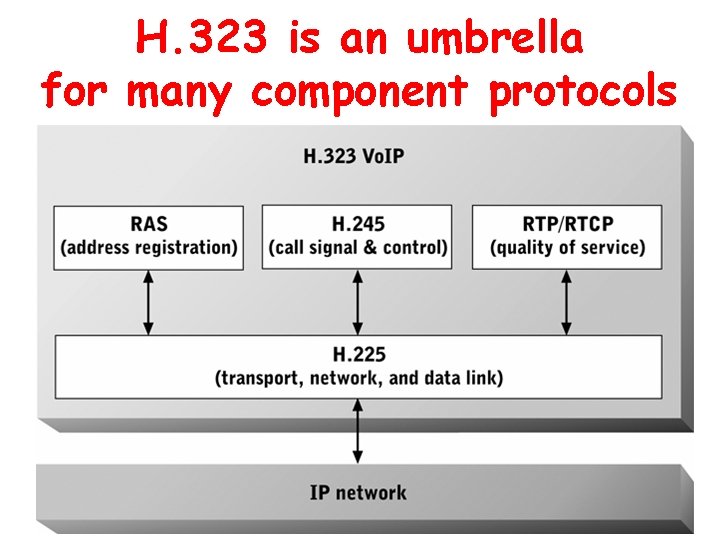 H.323 is an umbrella for many component protocols

H.323 VoIP

RAS
(address registration)

H.245
(call signal & control)

RTP/RTCP
(quality of service)

H.225
(transport, network, and data link)

IP network